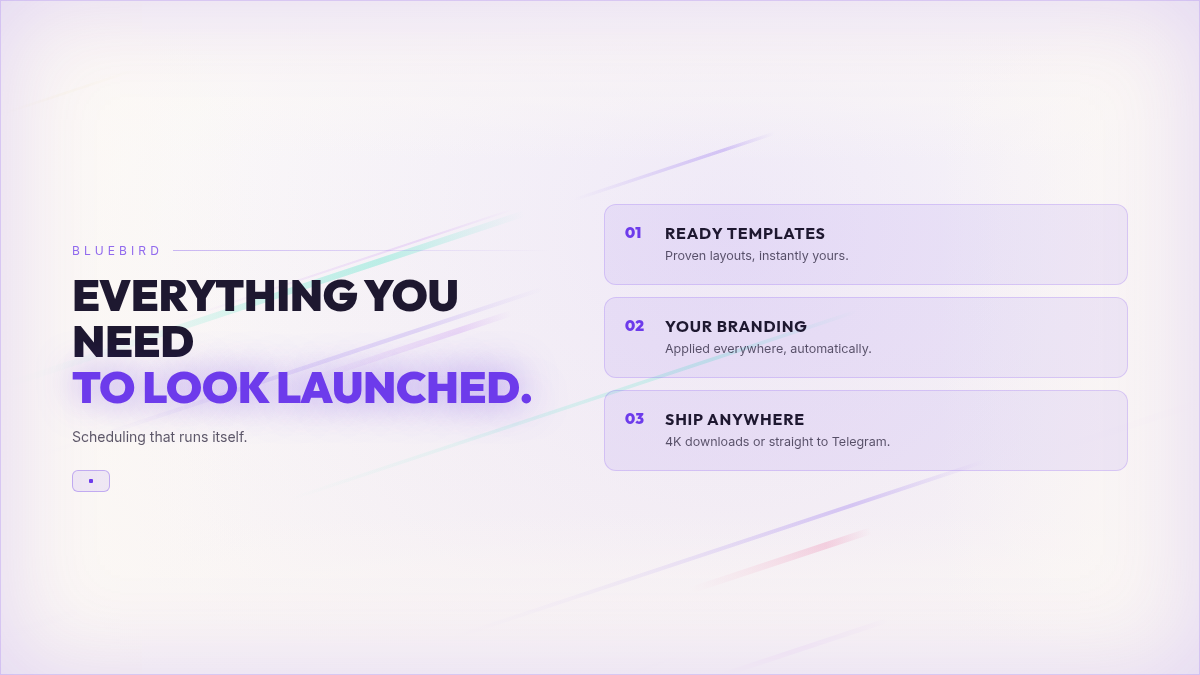 BLUEBIRD

EVERYTHING YOU NEED
TO LOOK LAUNCHED.

Scheduling that runs itself.

01 READY TEMPLATES
Proven layouts, instantly yours.

02 YOUR BRANDING
Applied everywhere, automatically.

03 SHIP ANYWHERE
4K downloads or straight to Telegram.